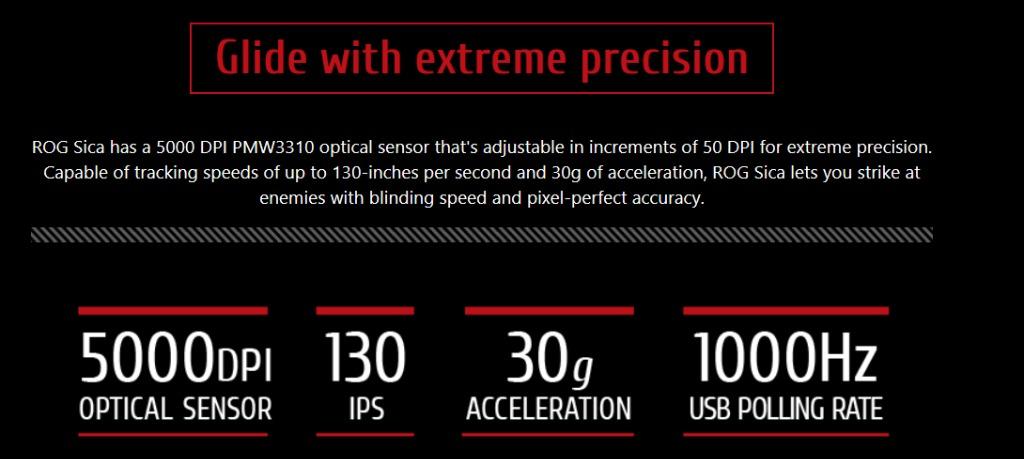 Glide with extreme precision

ROG Sica has a 5000 DPI PMW3310 optical sensor that's adjustable in increments of 50 DPI for extreme precision. Capable of tracking speeds of up to 130-inches per second and 30g of acceleration, ROG Sica lets you strike at enemies with blinding speed and pixel-perfect accuracy.

5000DPI
OPTICAL SENSOR

130
IPS

30g
ACCELERATION

1000Hz
USB POLLING RATE